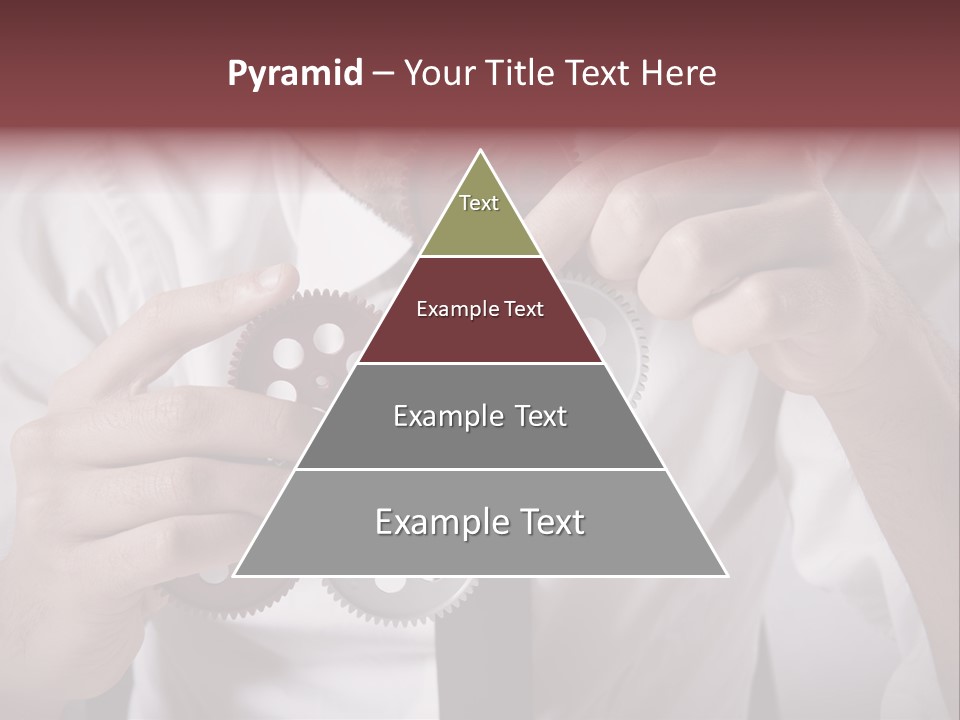 Pyramid – Your Title Text Here

Text

Example Text

Example Text

Example Text